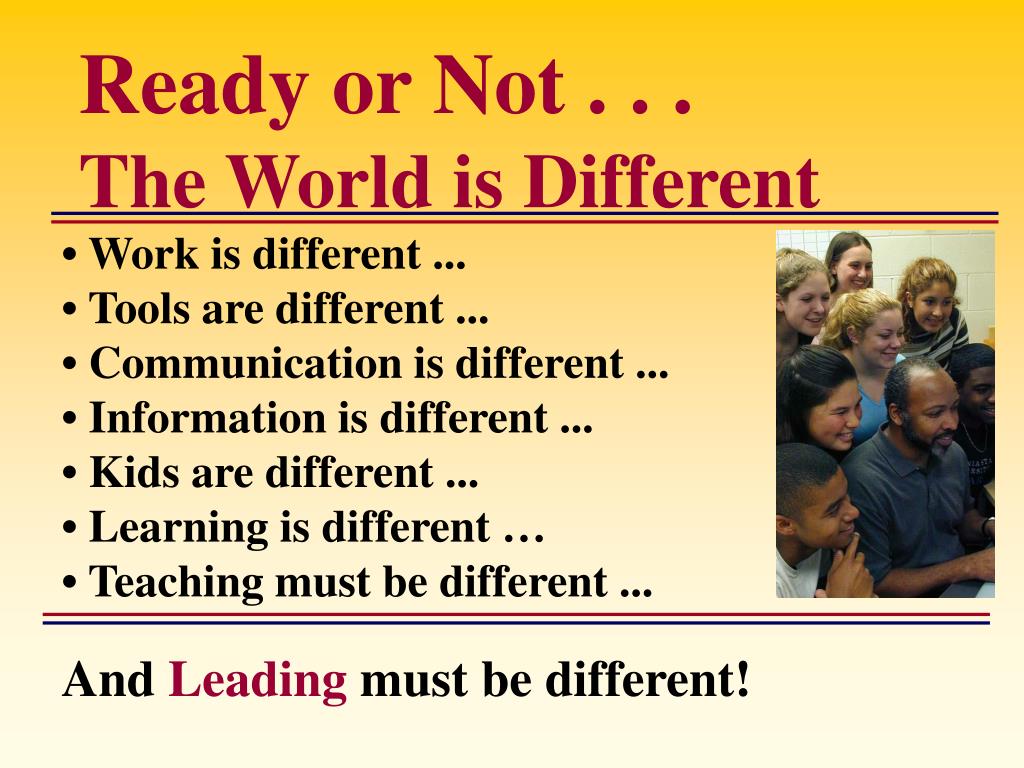 Ready or Not . . .
The World is Different

• Work is different ...
• Tools are different ...
• Communication is different ...
• Information is different ...
• Kids are different ...
• Learning is different …
• Teaching must be different ...

And Leading must be different!